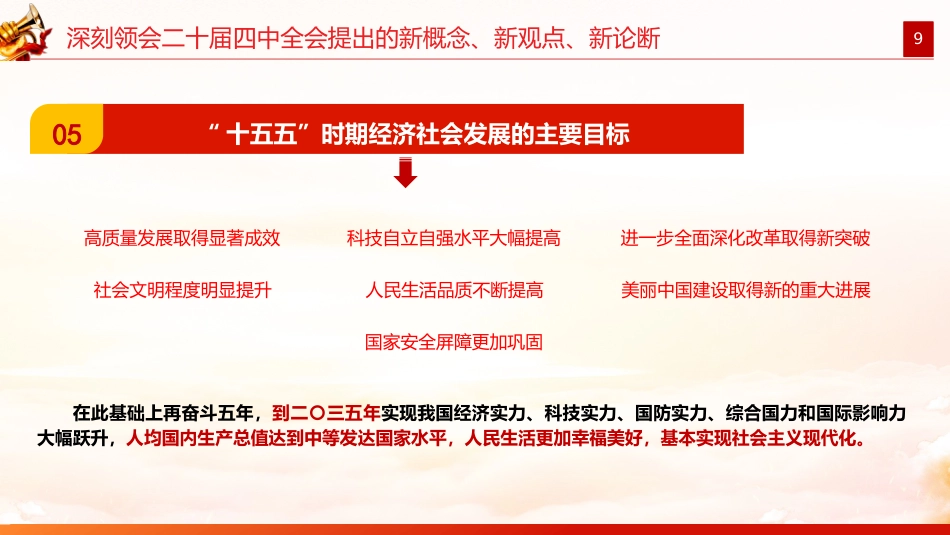 深刻领会二十届四中全会提出的新概念、新观点、新论断

9

05

“十五五”时期经济社会发展的主要目标

高质量发展取得显著成效

科技自立自强水平大幅提高

进一步全面深化改革取得新突破

社会文明程度明显提升

人民生活品质不断提高

美丽中国建设取得新的重大进展

国家安全屏障更加巩固

在此基础上再奋斗五年，到二〇三五年实现我国经济实力、科技实力、国防实力、综合国力和国际影响力大幅跃升，人均国内生产总值达到中等发达国家水平，人民生活更加幸福美好，基本实现社会主义现代化。